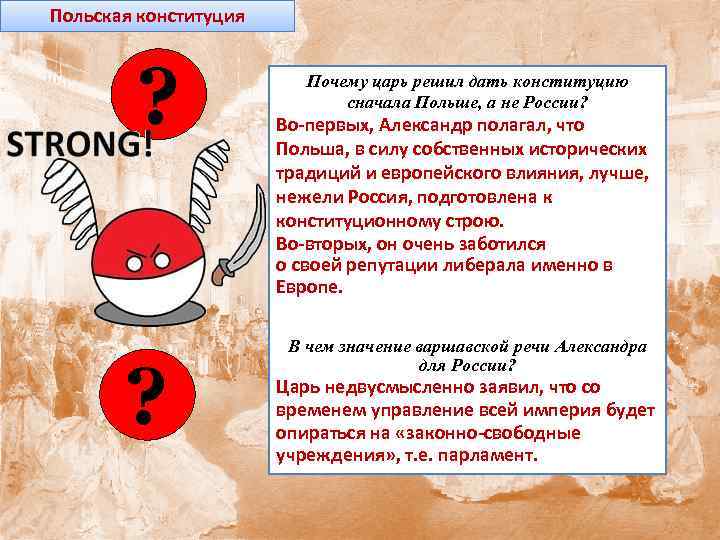 Польская конституция

?

STRONG!

?

Почему царь решил дать конституцию сначала Польше, а не России?

Во-первых, Александр полагал, что Польша, в силу собственных исторических традиций и европейского влияния, лучше, нежели Россия, подготовлена к конституционному строю.
Во-вторых, он очень заботился о своей репутации либерала именно в Европе.

В чем значение варшавской речи Александра для России?

Царь недвусмысленно заявил, что со временем управление всей империя будет опираться на «законно-свободные учреждения», т.е. парламент.